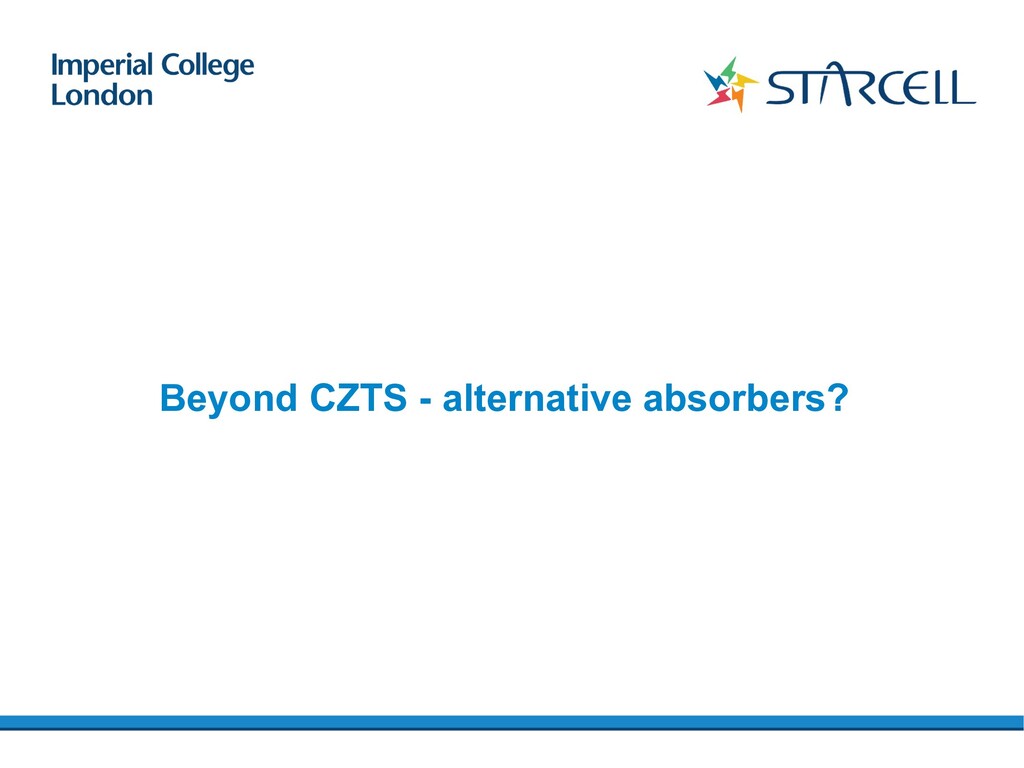 Imperial College London

STARCELL

Beyond CZTS - alternative absorbers?